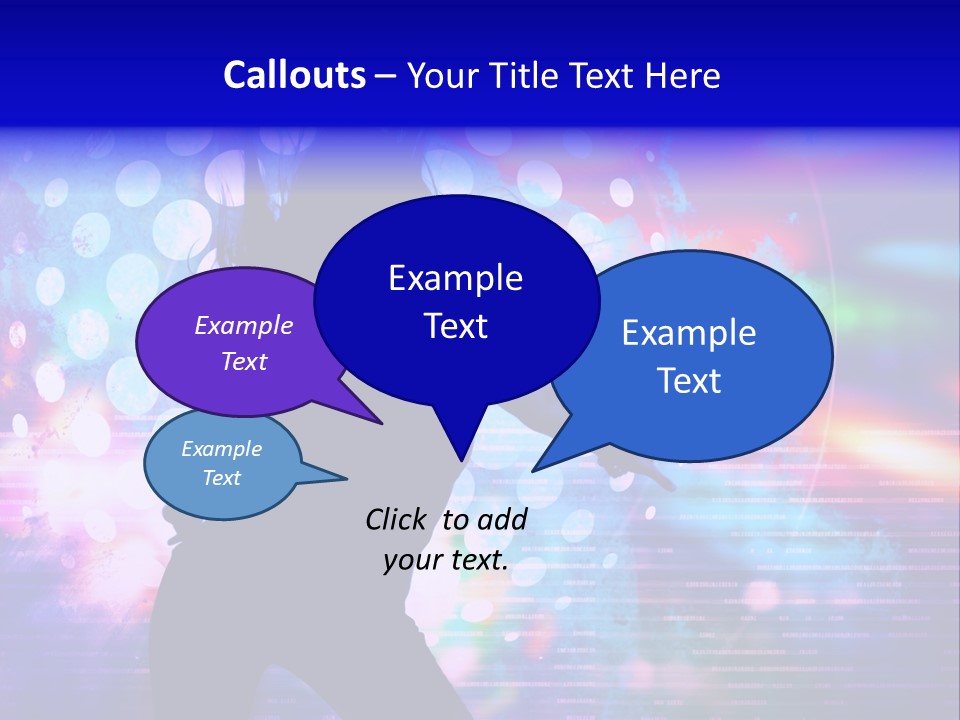 Callouts – Your Title Text Here

Example Text

Example Text

Example Text

Example Text

Click to add your text.